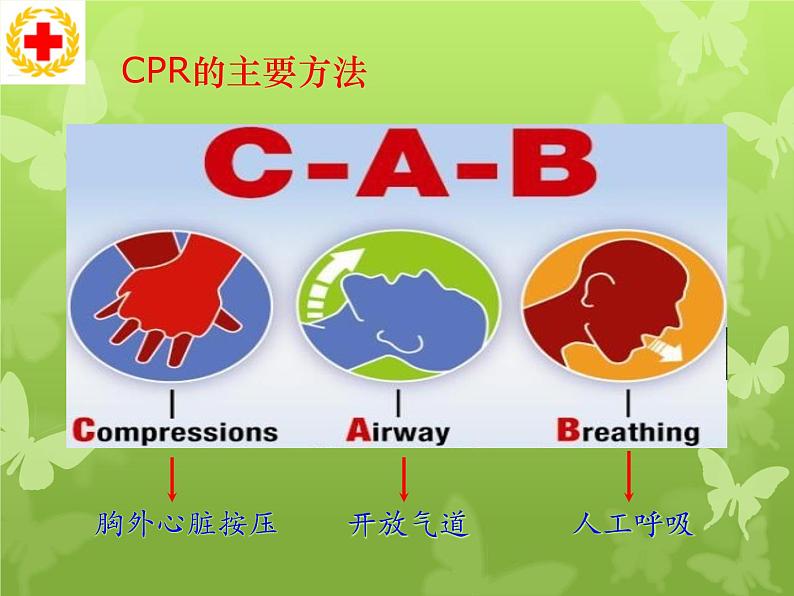 CPR的主要方法

C-A-B

Compressions

Airway

Breathing

胸外心脏按压

开放气道

人工呼吸